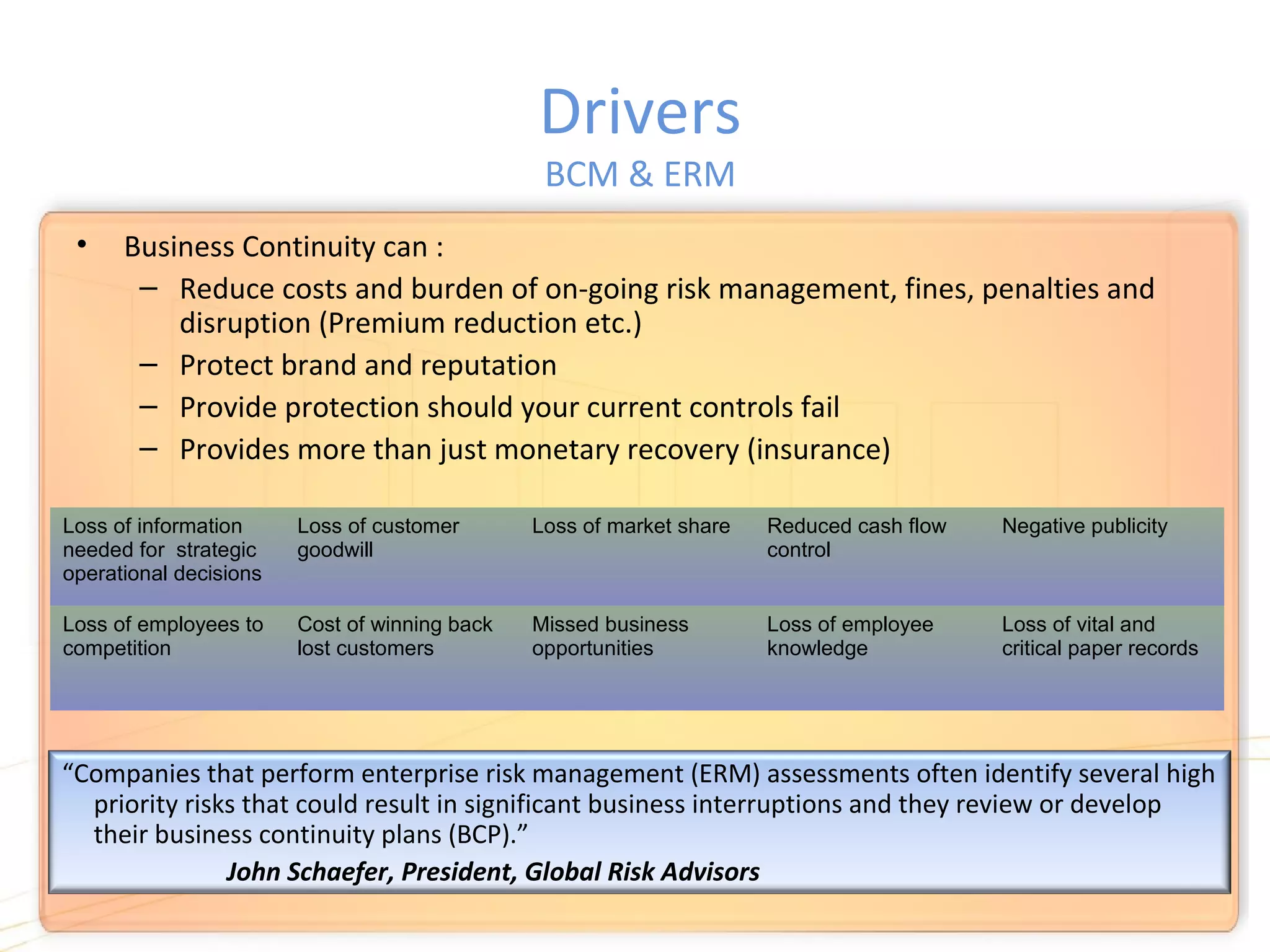 Drivers
BCM & ERM

• Business Continuity can :
– Reduce costs and burden of on-going risk management, fines, penalties and disruption (Premium reduction etc.)
– Protect brand and reputation
– Provide protection should your current controls fail
– Provides more than just monetary recovery (insurance)

| Loss of information needed for strategic operational decisions | Loss of customer goodwill | Loss of market share | Reduced cash flow control | Negative publicity |
|---|---|---|---|---|
| Loss of employees to competition | Cost of winning back lost customers | Missed business opportunities | Loss of employee knowledge | Loss of vital and critical paper records |

“Companies that perform enterprise risk management (ERM) assessments often identify several high priority risks that could result in significant business interruptions and they review or develop their business continuity plans (BCP).”
John Schaefer, President, Global Risk Advisors